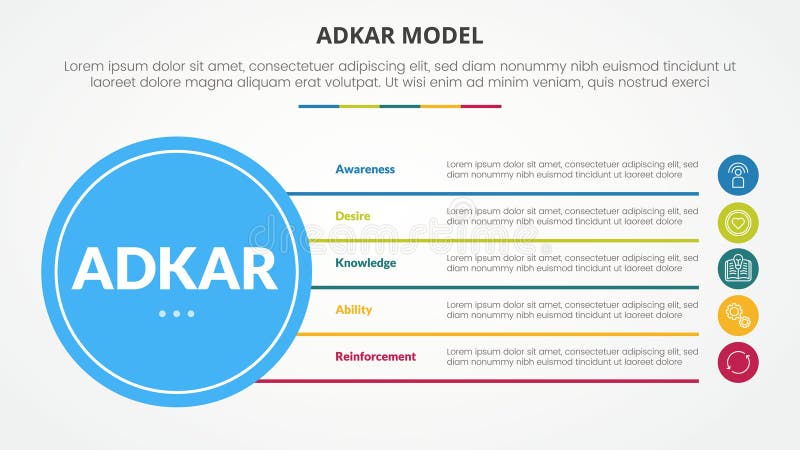 ADKAR MODEL

Lorem ipsum dolor sit amet, consectetuer adipiscing elit, sed diam nonummy nibh euismod tincidunt ut laoreet dolore magna aliquam erat volutpat. Ut wisi enim ad minim veniam, quis nostrud exerci

ADKAR

Awareness
Lorem ipsum dolor sit amet, consectetuer adipiscing elit, sed diam nonummy nibh euismod tincidunt ut laoreet dolore

Desire
Lorem ipsum dolor sit amet, consectetuer adipiscing elit, sed diam nonummy nibh euismod tincidunt ut laoreet dolore

Knowledge
Lorem ipsum dolor sit amet, consectetuer adipiscing elit, sed diam nonummy nibh euismod tincidunt ut laoreet dolore

Ability
Lorem ipsum dolor sit amet, consectetuer adipiscing elit, sed diam nonummy nibh euismod tincidunt ut laoreet dolore

Reinforcement
Lorem ipsum dolor sit amet, consectetuer adipiscing elit, sed diam nonummy nibh euismod tincidunt ut laoreet dolore

dreamstime